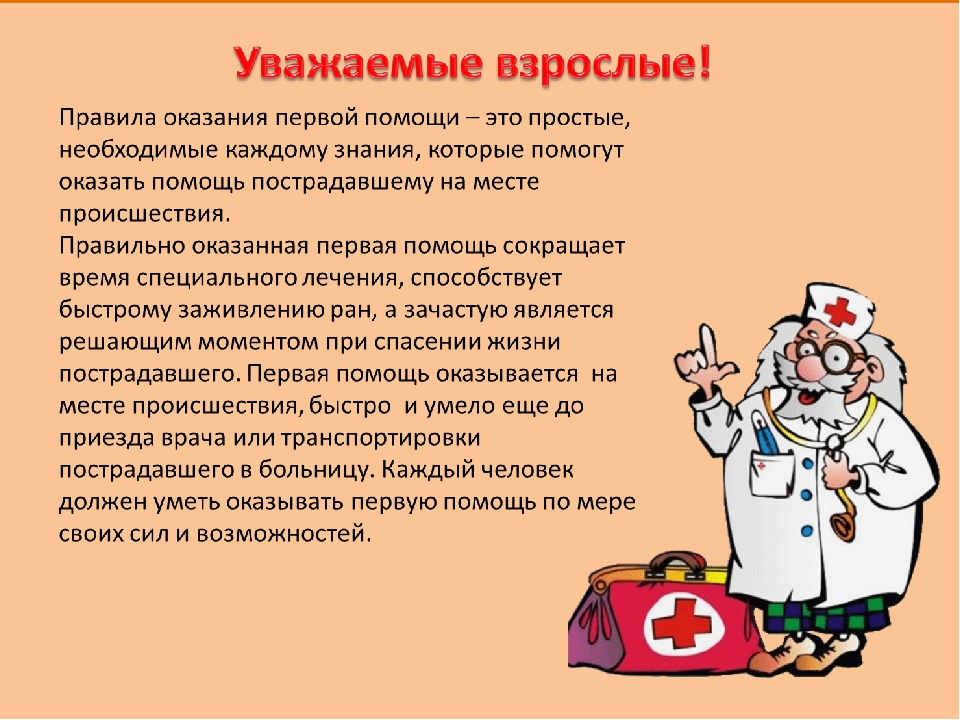 Уважаемые взрослые!

Правила оказания первой помощи – это простые, необходимые каждому знания, которые помогут оказать помощь пострадавшему на месте происшествия.
Правильно оказанная первая помощь сокращает время специального лечения, способствует быстрому заживлению ран, а зачастую является решающим моментом при спасении жизни пострадавшего. Первая помощь оказывается на месте происшествия, быстро и умело еще до приезда врача или транспортировки пострадавшего в больницу. Каждый человек должен уметь оказывать первую помощь по мере своих сил и возможностей.